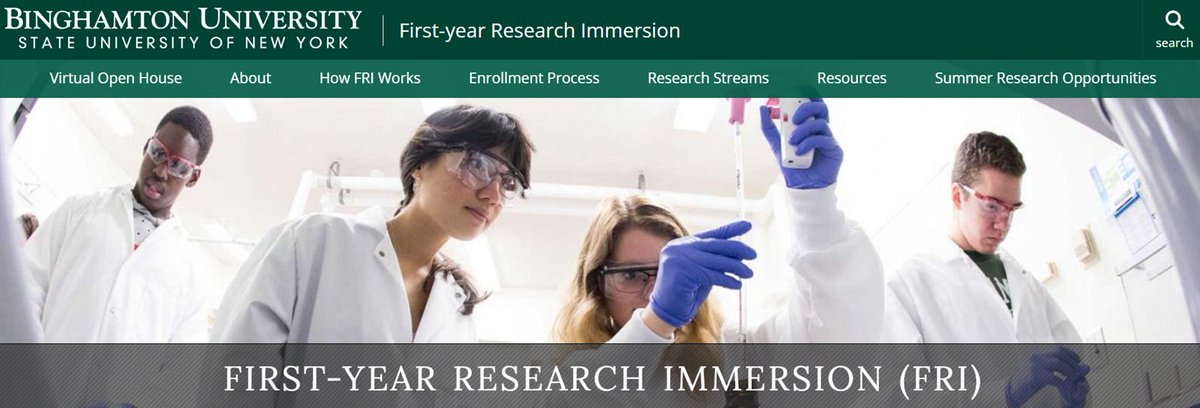 BINGHAMTON UNIVERSITY
STATE UNIVERSITY OF NEW YORK

First-year Research Immersion

search

Virtual Open House About How FRI Works Enrollment Process Research Streams Resources Summer Research Opportunities

FIRST-YEAR RESEARCH IMMERSION (FRI)